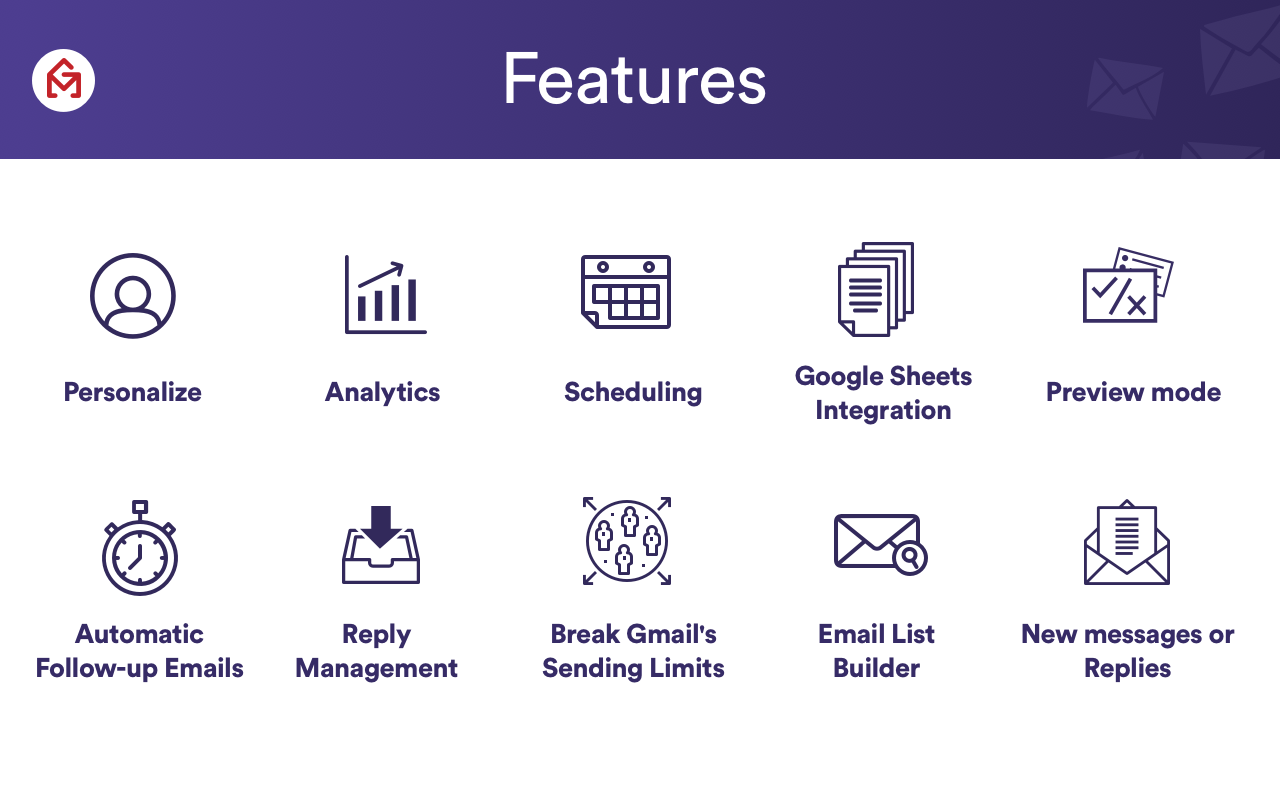 Features

Personalize

Analytics

Scheduling

Google Sheets Integration

Preview mode

Automatic Follow-up Emails

Reply Management

Break Gmail's Sending Limits

Email List Builder

New messages or Replies